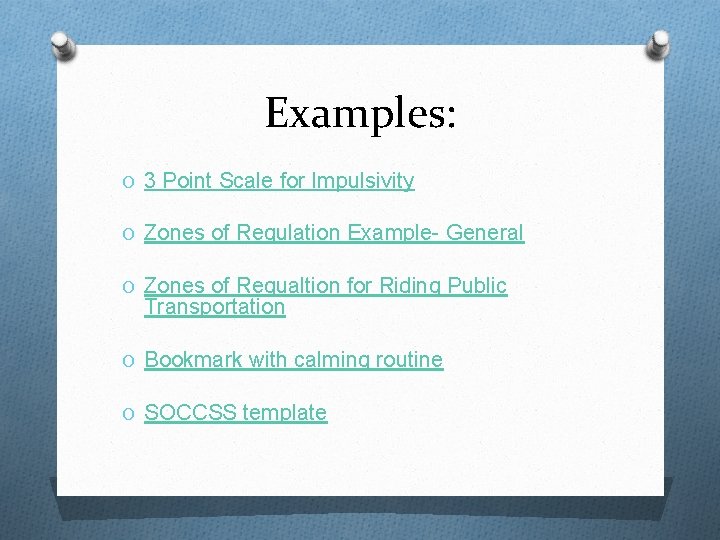 Examples:

O 3 Point Scale for Impulsivity

O Zones of Regulation Example- General

O Zones of Regualtion for Riding Public Transportation

O Bookmark with calming routine

O SOCCSS template